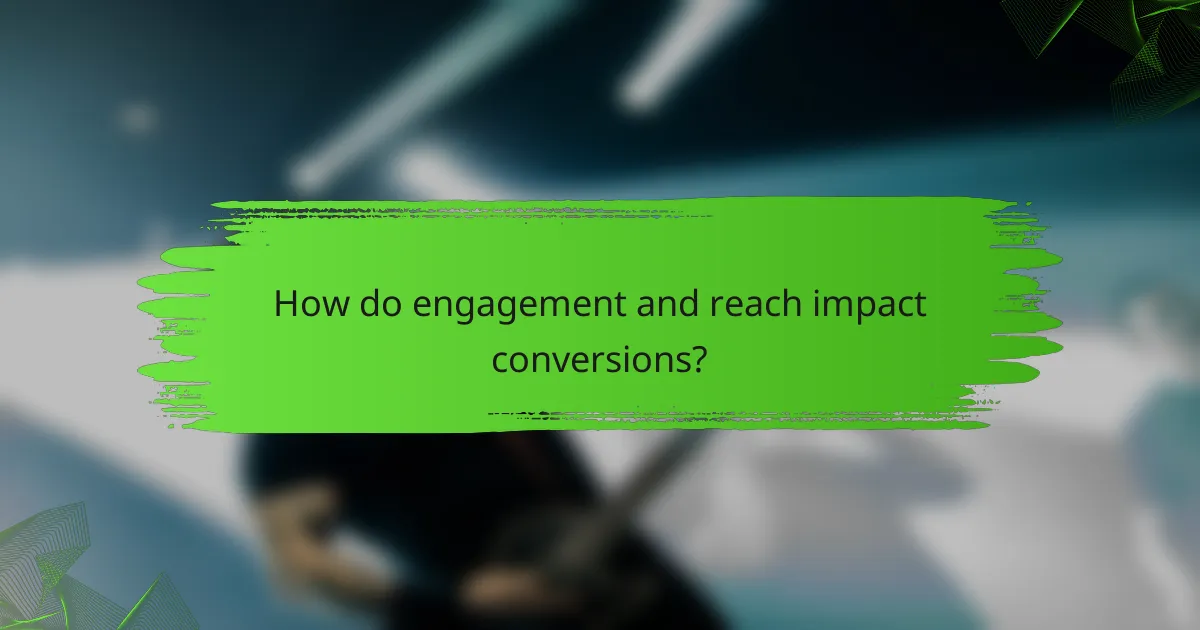 How do engagement and reach impact conversions?